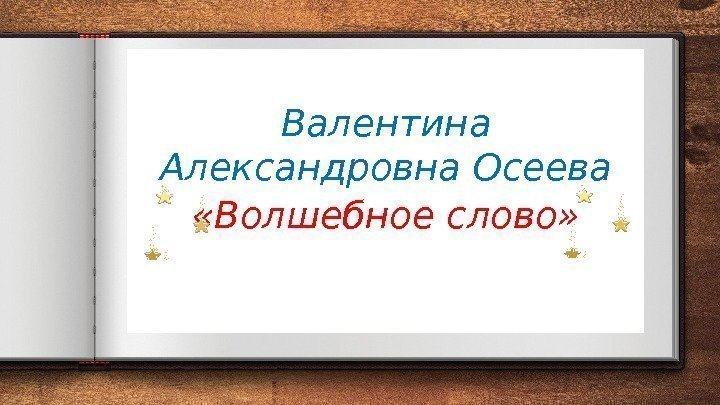 Валентина Александровна Осеева

«Волшебное слово»